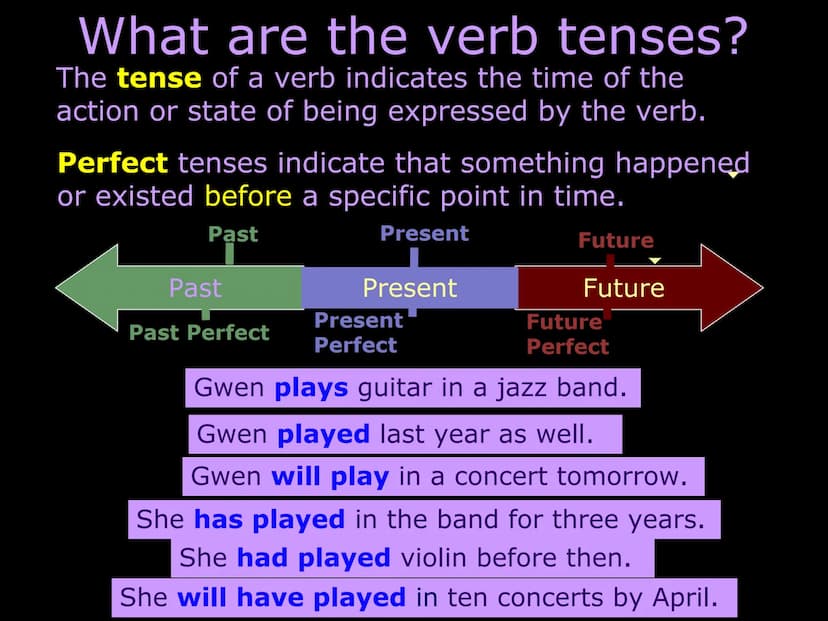 What are the verb tenses?

The tense of a verb indicates the time of the action or state of being expressed by the verb.

Perfect tenses indicate that something happened or existed before a specific point in time.

Past

Present

Future

Past

Present

Future

Past Perfect

Present Perfect

Future Perfect

Gwen plays guitar in a jazz band.

Gwen played last year as well.

Gwen will play in a concert tomorrow.

She has played in the band for three years.

She had played violin before then.

She will have played in ten concerts by April.